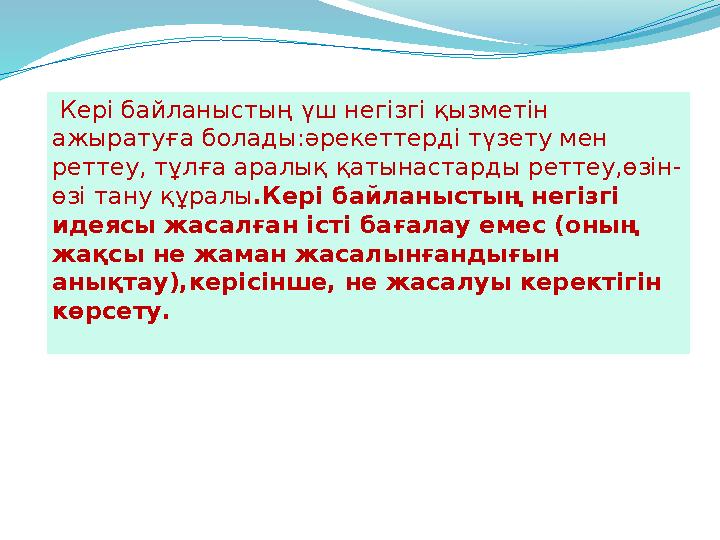 Кері байланыстың үш негізгі қызметін ажыратуға болады:әрекеттерді түзету мен реттеу, тұлға аралық қатынастарды реттеу,өзін-өзі тану құралы.Кері байланыстың негізгі идеясы жасалған істі бағалау емес (оның жақсы не жаман жасалынғандығын анықтау),керісінше, не жасалуы керектігін көрсету.